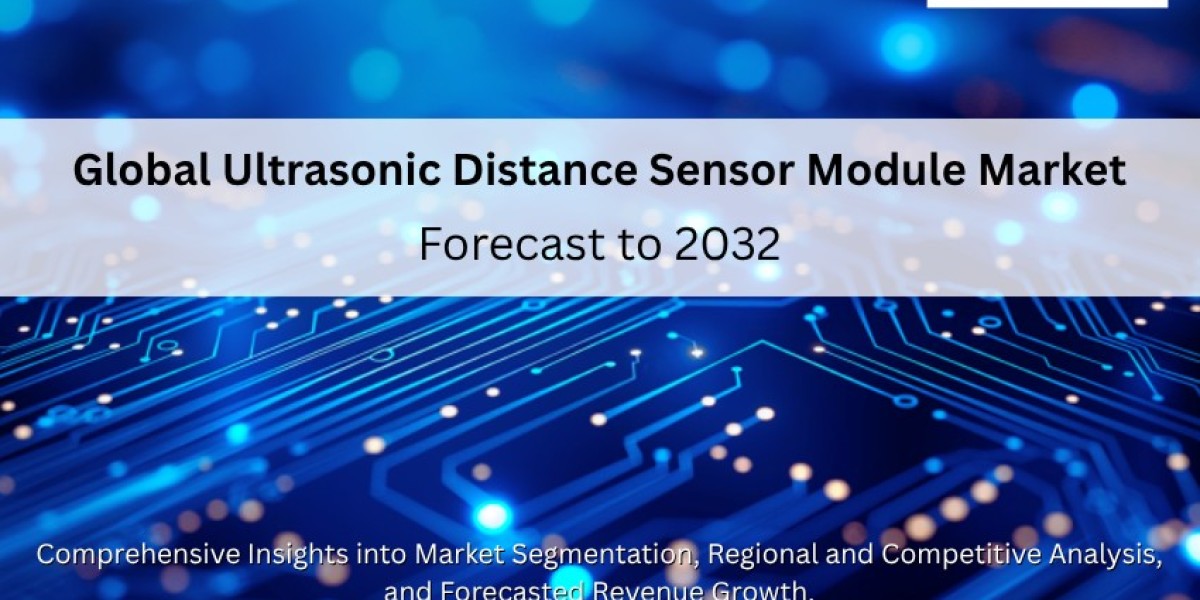 Global Ultrasonic Distance Sensor Module Market

Forecast to 2032

Comprehensive Insights into Market Segmentation, Regional and Competitive Analysis, and Forecasted Revenue Growth.